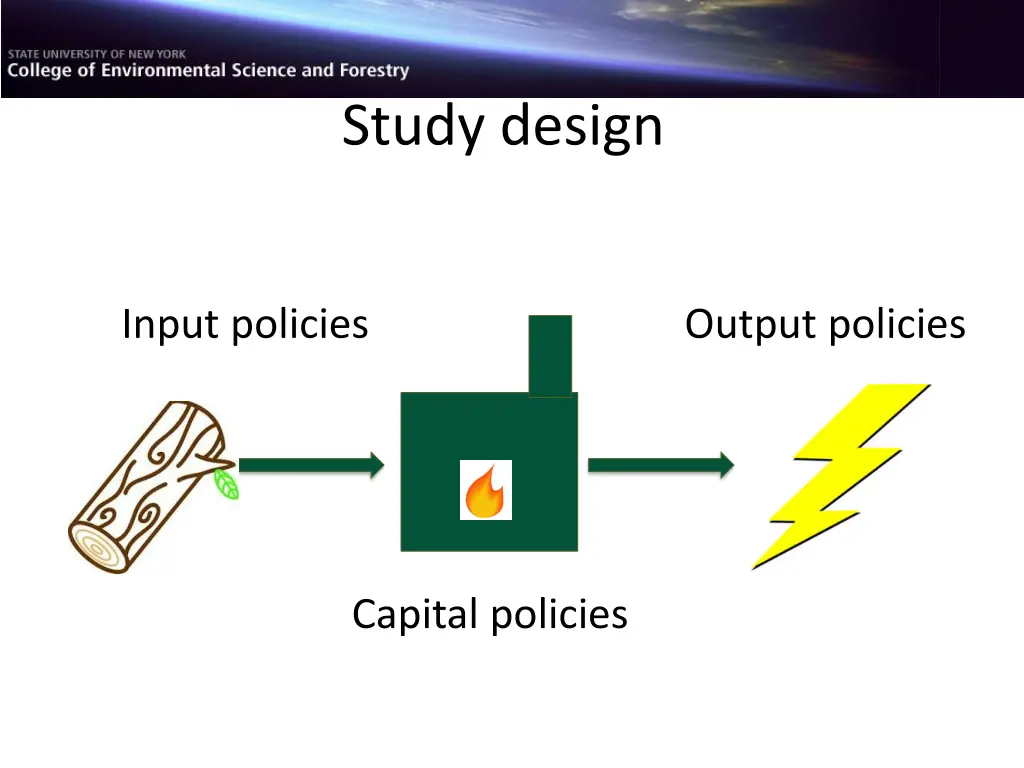 STATE UNIVERSITY OF NEW YORK
College of Environmental Science and Forestry

Study design

Input policies

Output policies

Capital policies